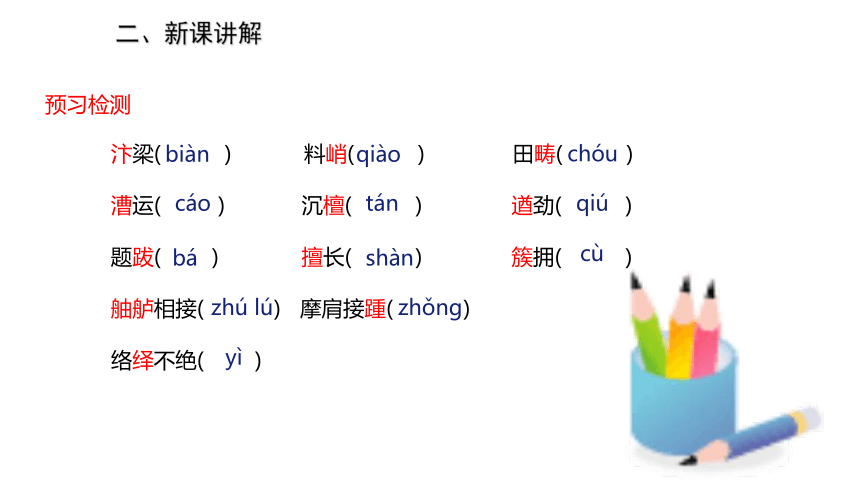 二、新课讲解

预习检测

汴梁( biàn ) 料峭(qiào ) 田畴( chóu )

漕运( cáo ) 沉檀( tán ) 遒劲( qiú )

题跋( bá ) 擅长( shàn) 簇拥( cù )

舳舻相接( zhú lú) 摩肩接踵( zhǒng)

络绎不绝( yì )